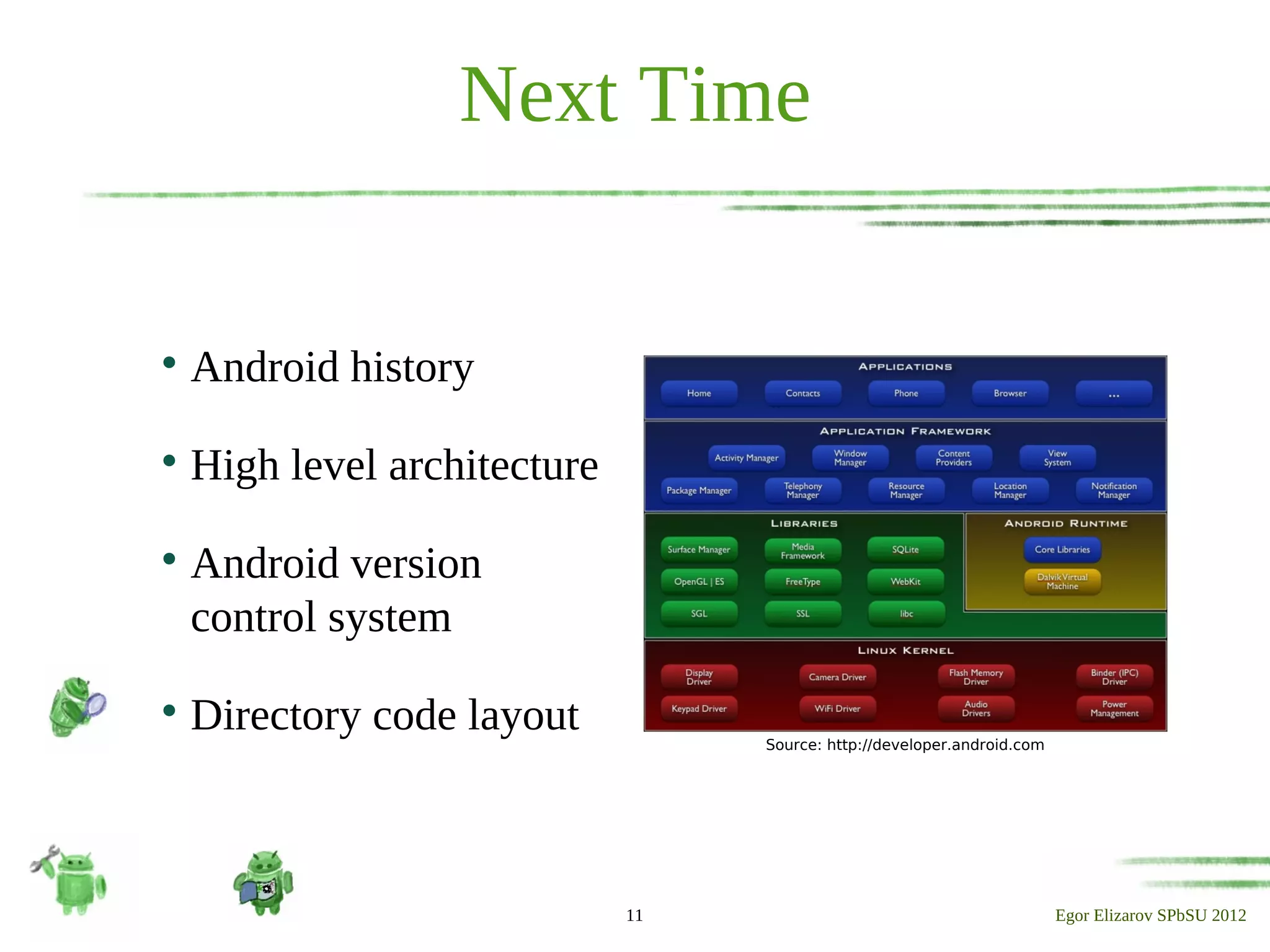 Next Time

• Android history

• High level architecture

• Android version control system

• Directory code layout

APPLICATIONS
Home
Contacts
Phone
Browser
...

APPLICATION FRAMEWORK
Activity Manager
Window Manager
Content Providers
View System
Package Manager
Telephony Manager
Resource Manager
Location Manager
Notification Manager

LIBRARIES
Surface Manager
Media Framework
SQLite
OpenGL | ES
FreeType
WebKit
SGL
SSL
libc

ANDROID RUNTIME
Core Libraries
Dalvik Virtual Machine

LINUX KERNEL
Display Driver
Camera Driver
Flash Memory Driver
Binder (IPC) Driver
Keypad Driver
WiFi Driver
Audio Drivers
Power Management

Source: http://developer.android.com

11

Egor Elizarov SPbSU 2012